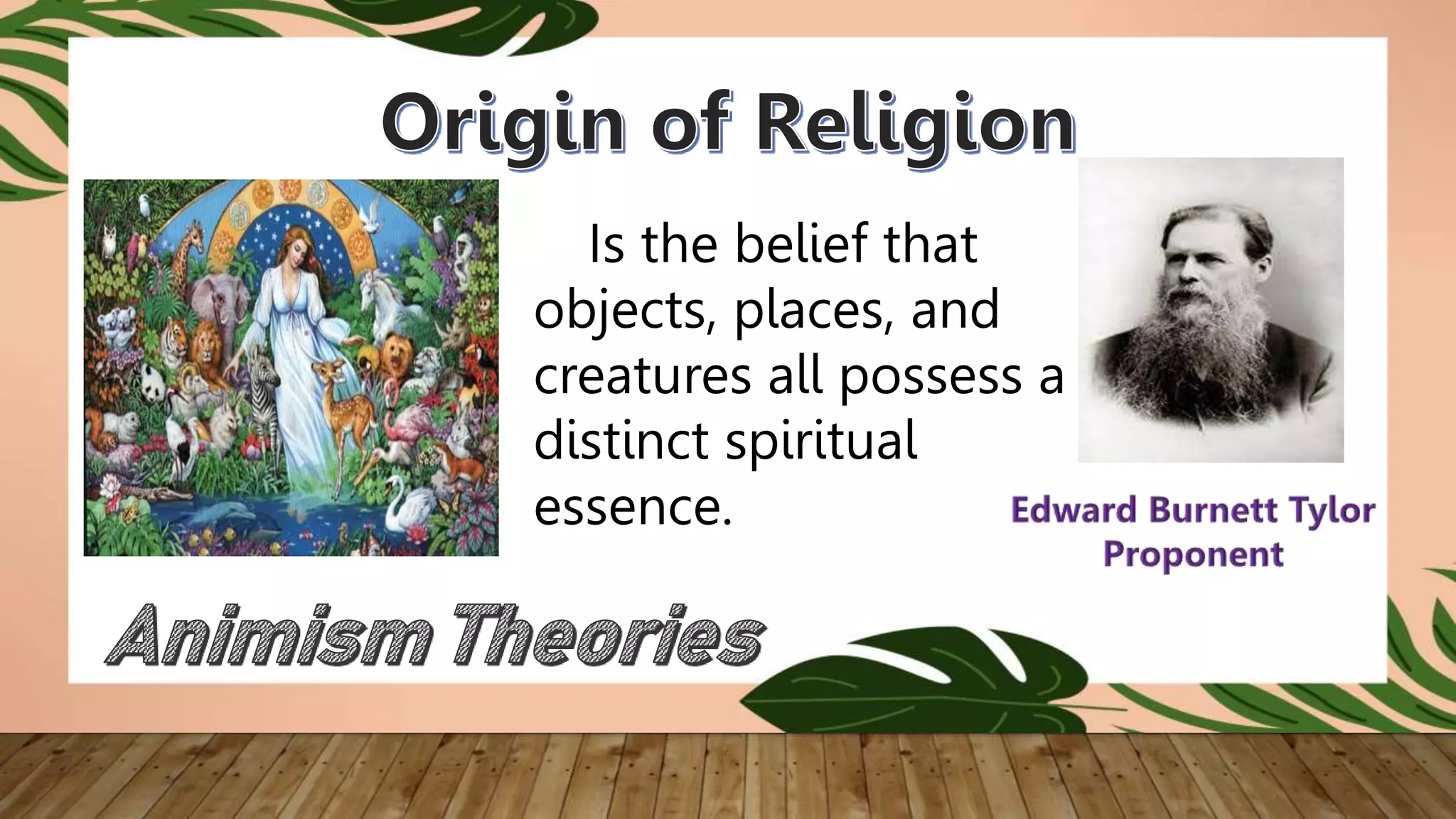 Origin of Religion

Is the belief that objects, places, and creatures all possess a distinct spiritual essence.

Edward Burnett Tylor
Proponent

Animism Theories